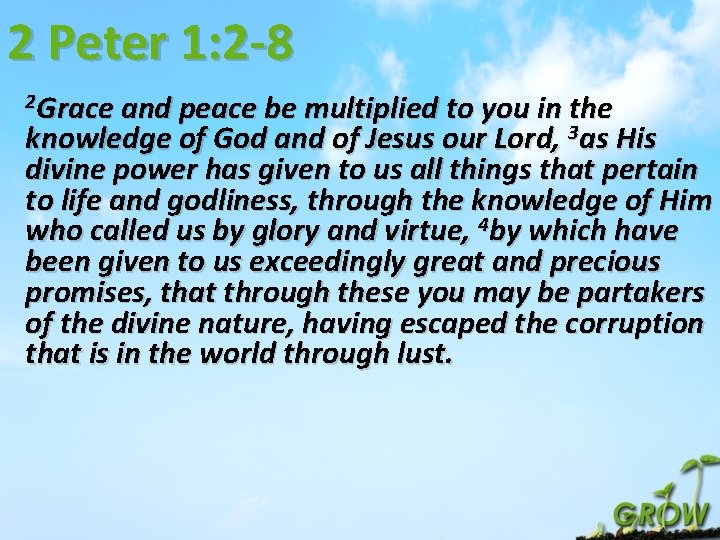 2 Peter 1:2-8

$^2$Grace and peace be multiplied to you in the knowledge of God and of Jesus our Lord, $^3$as His divine power has given to us all things that pertain to life and godliness, through the knowledge of Him who called us by glory and virtue, $^4$by which have been given to us exceedingly great and precious promises, that through these you may be partakers of the divine nature, having escaped the corruption that is in the world through lust.

GROW